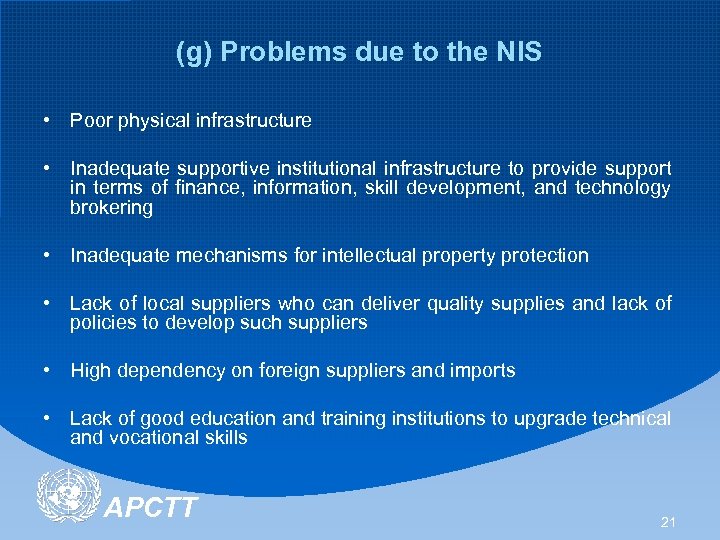 (g) Problems due to the NIS

• Poor physical infrastructure

• Inadequate supportive institutional infrastructure to provide support in terms of finance, information, skill development, and technology brokering

• Inadequate mechanisms for intellectual property protection

• Lack of local suppliers who can deliver quality supplies and lack of policies to develop such suppliers

• High dependency on foreign suppliers and imports

• Lack of good education and training institutions to upgrade technical and vocational skills

APCTT

21